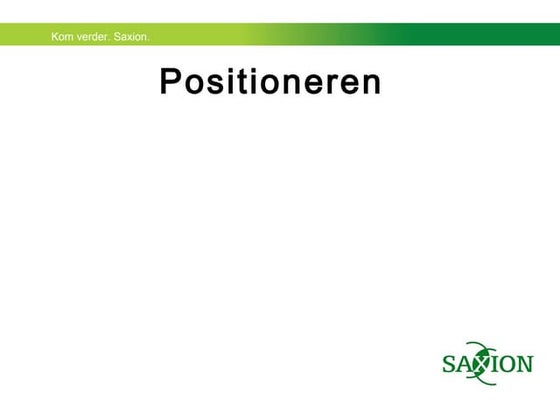 Kom verder. Saxion.

Positioneren

SAXION